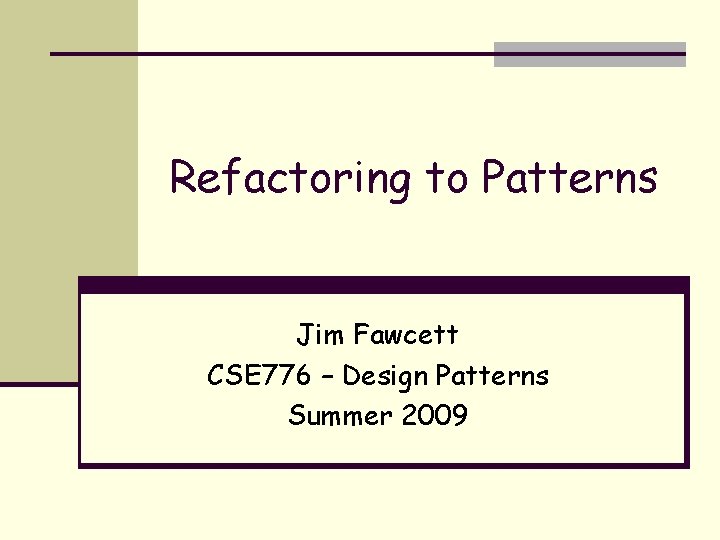 Refactoring to Patterns

Jim Fawcett
CSE776 – Design Patterns
Summer 2009